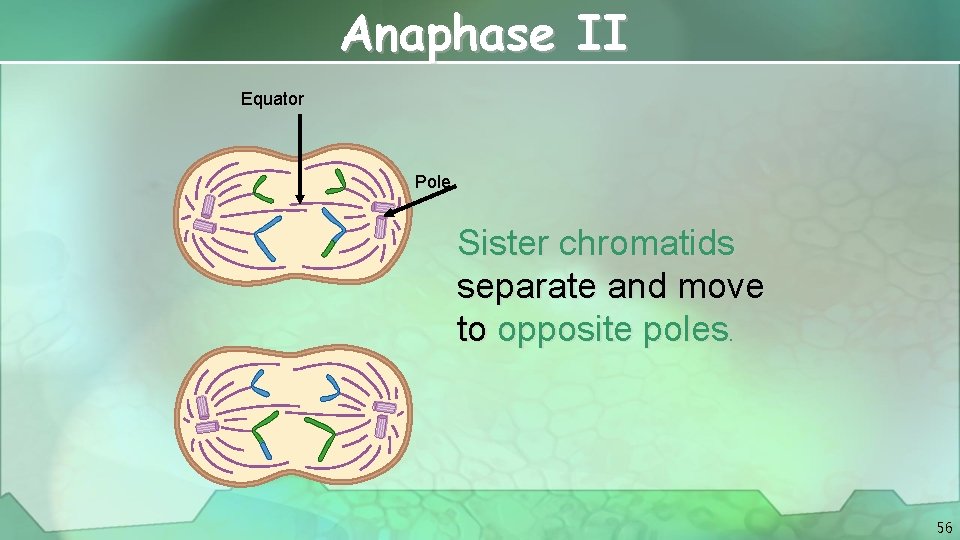 Anaphase II

Equator

Pole

Sister chromatids separate and move to opposite poles.

56